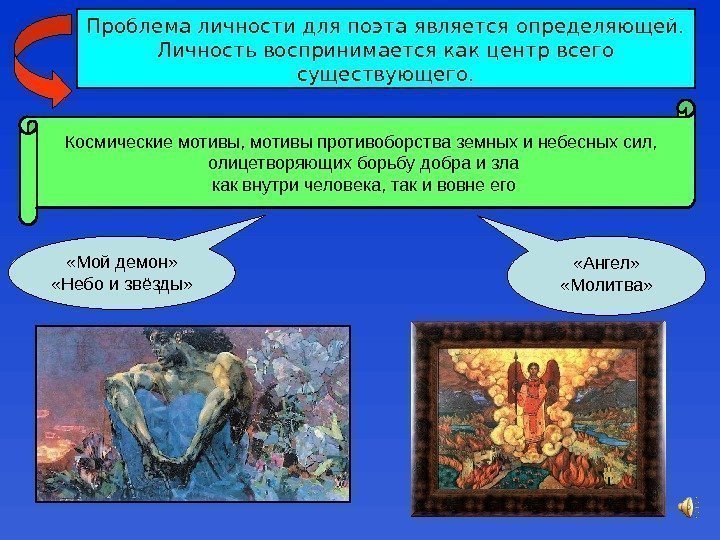 Проблема личности для поэта является определяющей. Личность воспринимается как центр всего существующего.

Космические мотивы, мотивы противоборства земных и небесных сил, олицетворяющих борьбу добра и зла как внутри человека, так и вовне его

«Мой демон»
«Небо и звёзды»

«Ангел»
«Молитва»